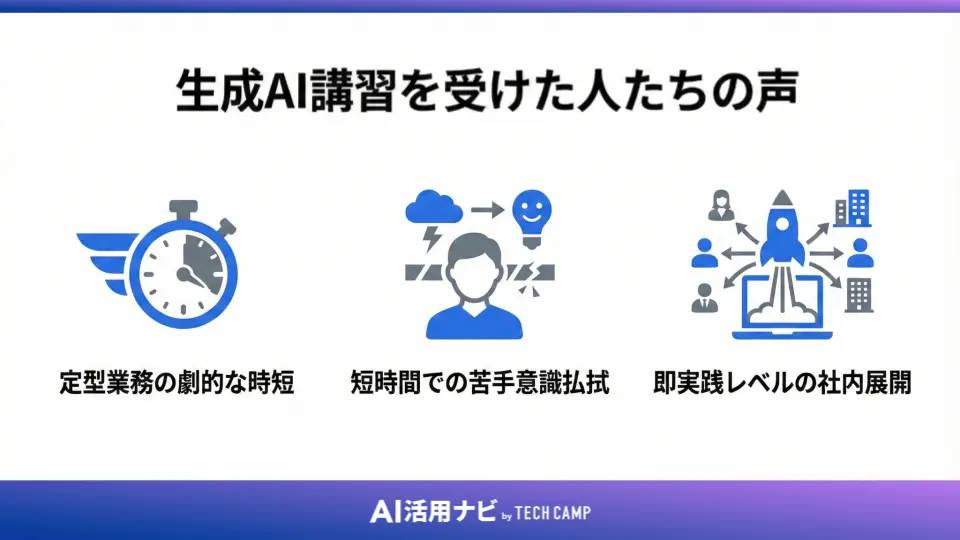 生成AI講習を受けた人たちの声

定型業務の劇的な時短

短時間での苦手意識払拭

即実践レベルの社内展開

AI活用ナビ by TECH CAMP